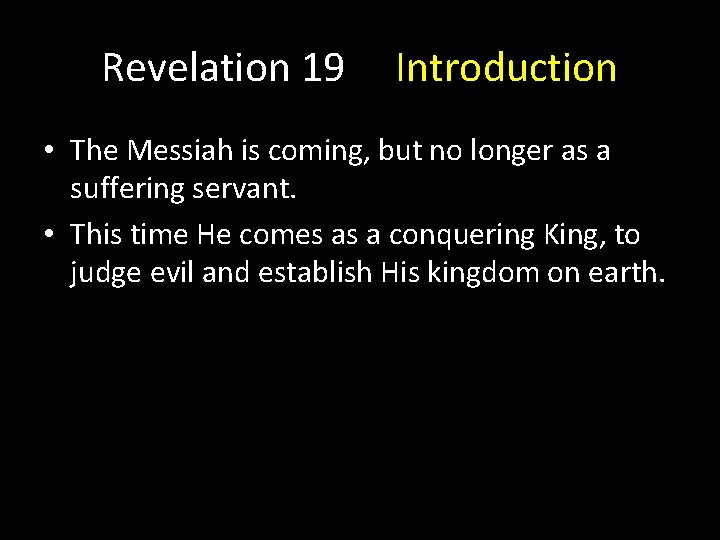 Revelation 19 Introduction

• The Messiah is coming, but no longer as a suffering servant.

• This time He comes as a conquering King, to judge evil and establish His kingdom on earth.